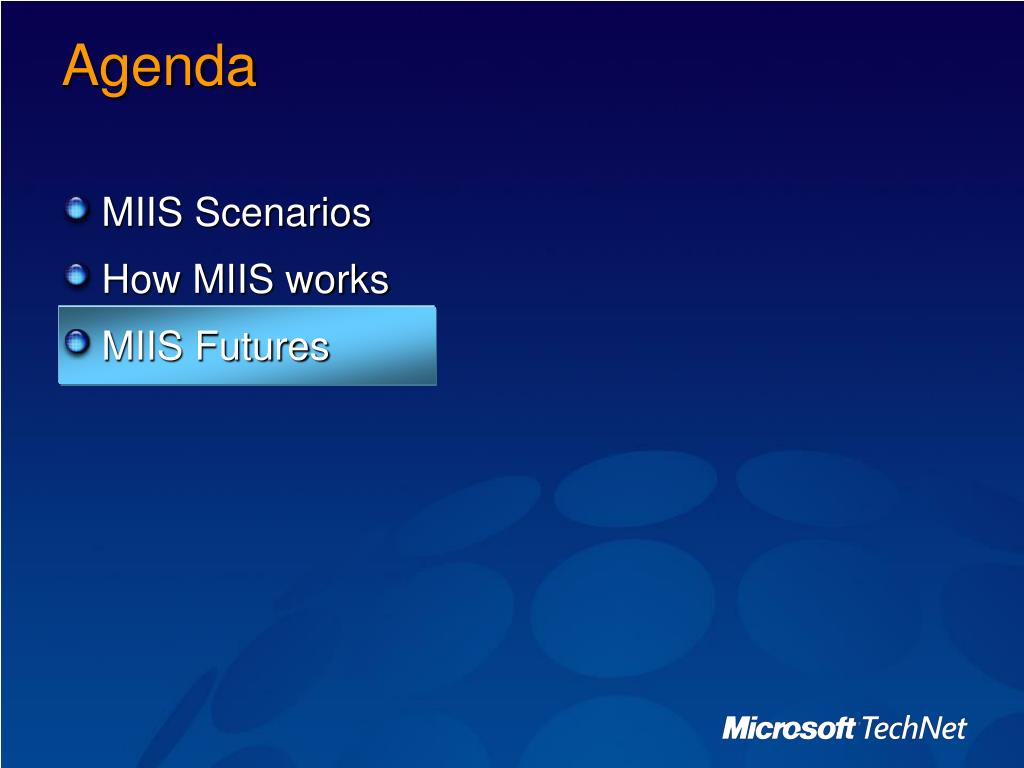 Agenda

MIIS Scenarios
How MIIS works
MIIS Futures

Microsoft TechNet